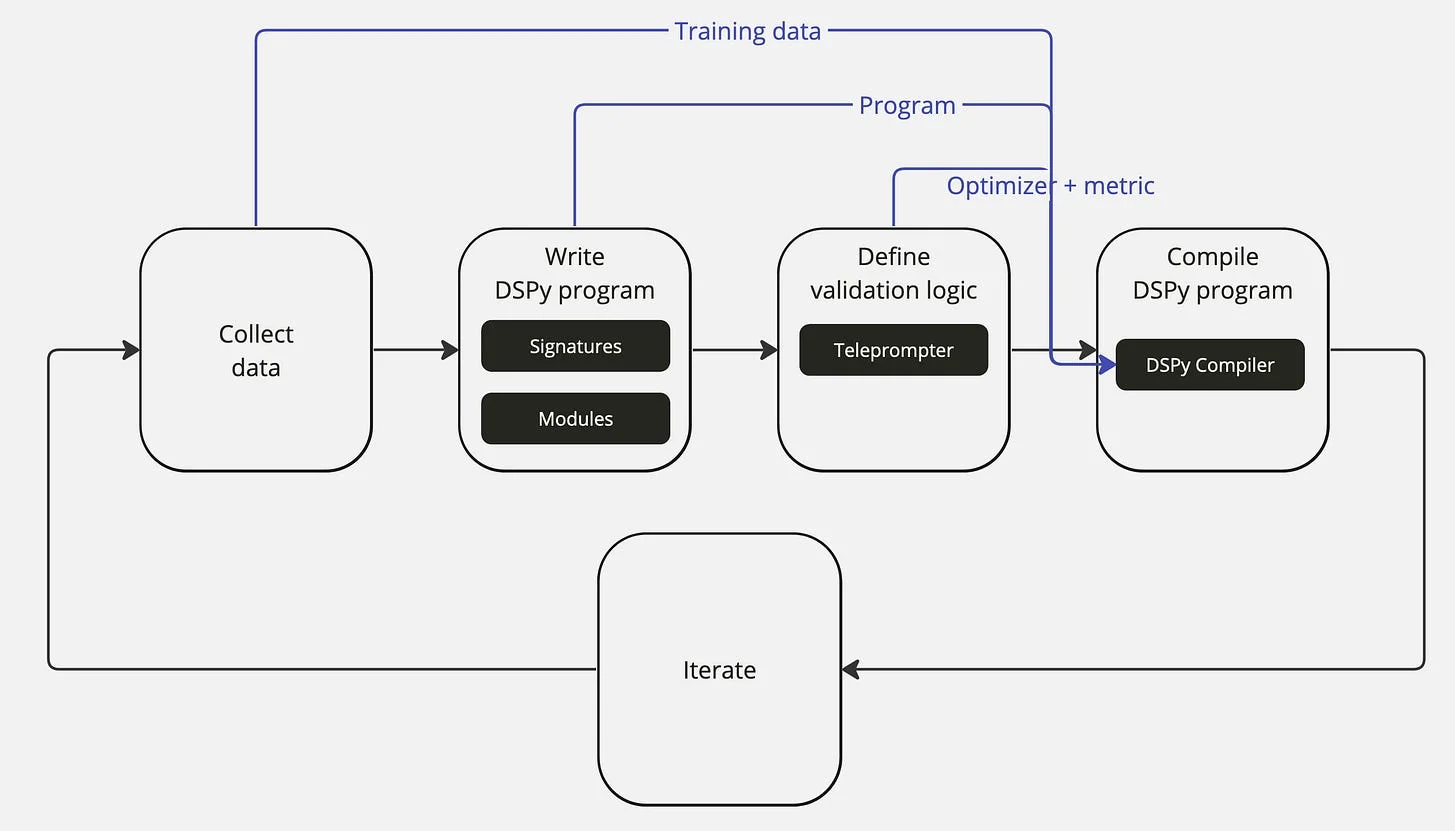 Training data

Program

Optimizer + metric

Collect data

Write DSPy program

Signatures

Modules

Define validation logic

Teleprompter

Compile DSPy program

DSPy Compiler

Iterate